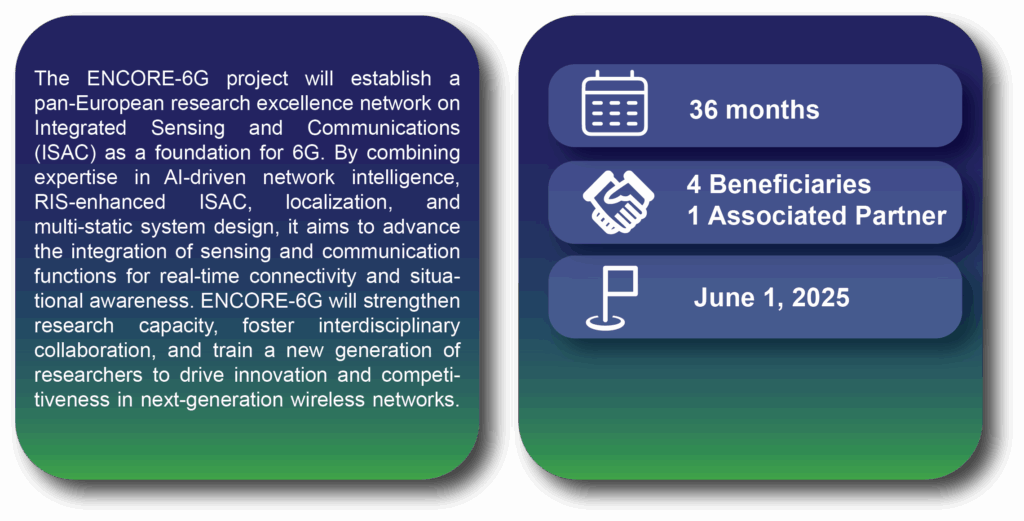 The ENCORE-6G project will establish a pan-European research excellence network on Integrated Sensing and Communications (ISAC) as a foundation for 6G. By combining expertise in AI-driven network intelligence, RIS-enhanced ISAC, localization, and multi-static system design, it aims to advance the integration of sensing and communication functions for real-time connectivity and situational awareness. ENCORE-6G will strengthen research capacity, foster interdisciplinary collaboration, and train a new generation of researchers to drive innovation and competitiveness in next-generation wireless networks.

36 months

4 Beneficiaries
1 Associated Partner

June 1, 2025